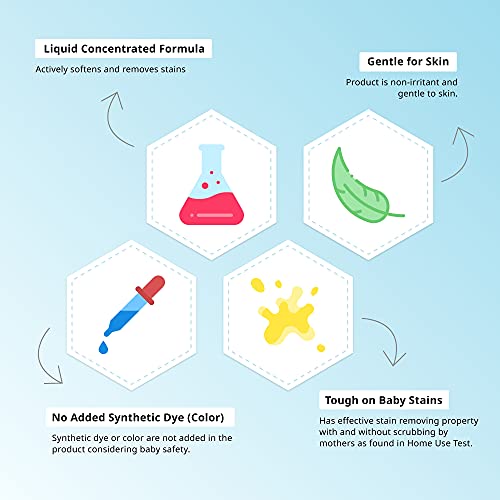 Liquid Concentrated Formula

Actively softens and removes stains

Gentle for Skin

Product is non-irritant and gentle to skin.

No Added Synthetic Dye (Color)

Synthetic dye or color are not added in the product considering baby safety.

Tough on Baby Stains

Has effective stain removing property with and without scrubbing by mothers as found in Home Use Test.